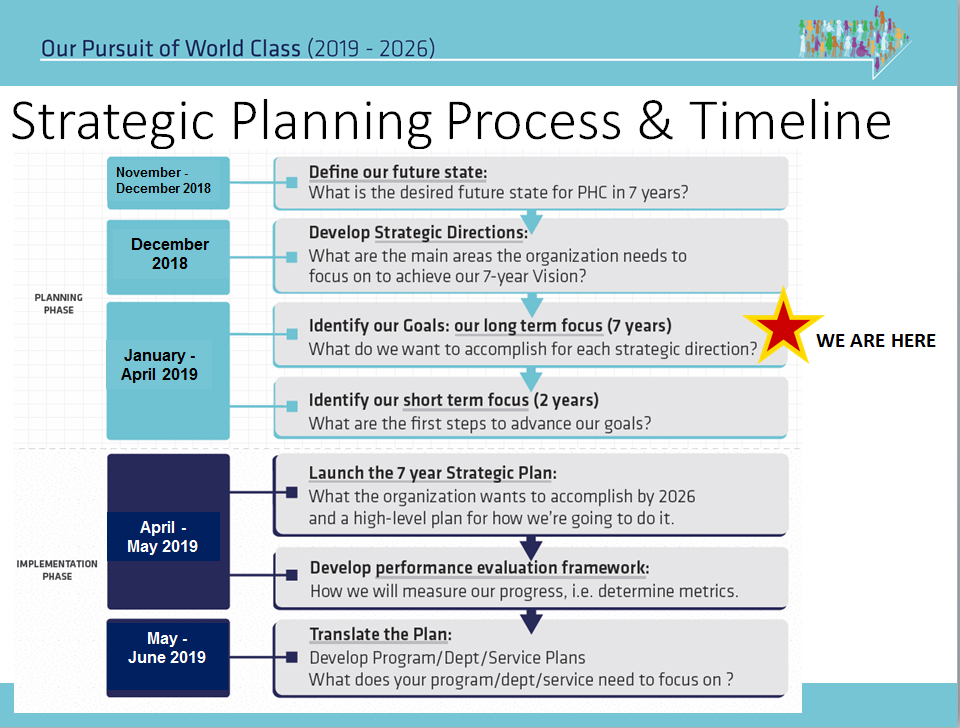 Our Pursuit of World Class (2019 - 2026)

Strategic Planning Process & Timeline

PLANNING PHASE

November - December 2018

Define our future state:
What is the desired future state for PHC in 7 years?

December 2018

Develop Strategic Directions:
What are the main areas the organization needs to focus on to achieve our 7-year Vision?

January - April 2019

Identify our Goals: our long term focus (7 years)
What do we want to accomplish for each strategic direction?

WE ARE HERE

Identify our short term focus (2 years)
What are the first steps to advance our goals?

IMPLEMENTATION PHASE

April - May 2019

Launch the 7 year Strategic Plan:
What the organization wants to accomplish by 2026 and a high-level plan for how we're going to do it.

Develop performance evaluation framework:
How we will measure our progress, i.e. determine metrics.

May - June 2019

Translate the Plan:
Develop Program/Dept/Service Plans
What does your program/dept/service need to focus on ?